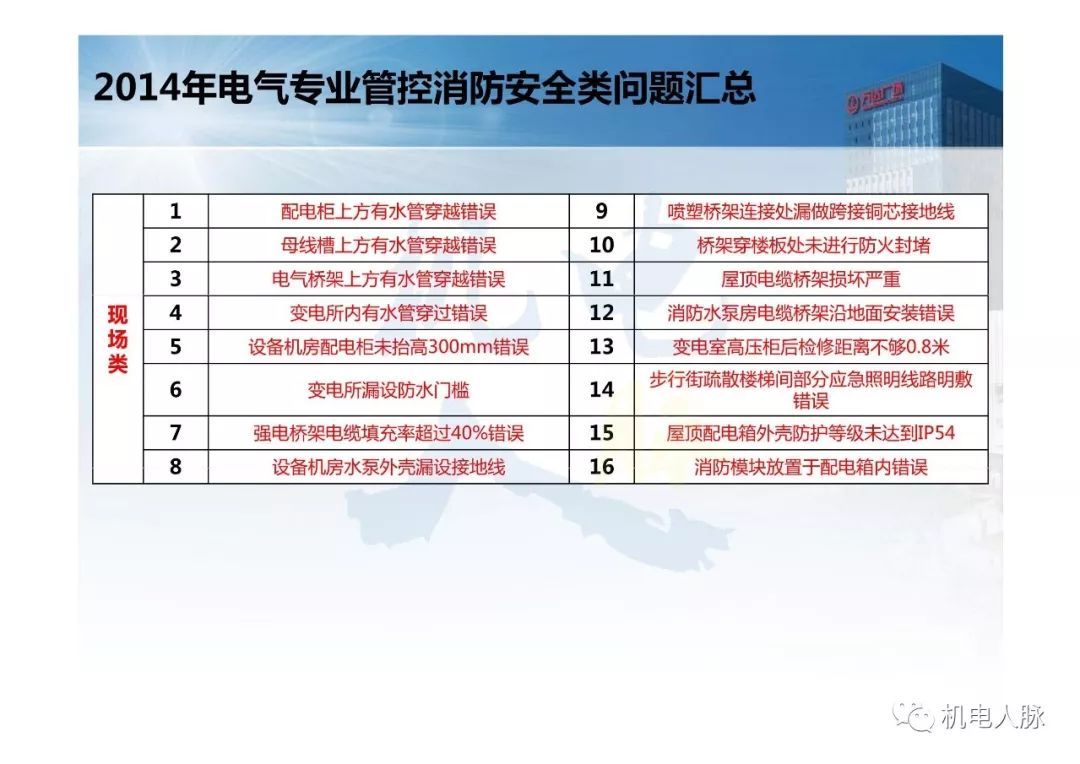 2014年电气专业管控消防安全类问题汇总

万达广场

| 现场类 | 1 | 配电柜上方有水管穿越错误 | 9 | 喷塑桥架连接处漏做跨接铜芯接地线 |
|---|---|---|---|---|
| | 2 | 母线槽上方有水管穿越错误 | 10 | 桥架穿楼板处未进行防火封堵 |
| | 3 | 电气桥架上方有水管穿越错误 | 11 | 屋顶电缆桥架损坏严重 |
| | 4 | 变电所内有水管穿过错误 | 12 | 消防水泵房电缆桥架沿地面安装错误 |
| | 5 | 设备机房配电柜未抬高300mm错误 | 13 | 变电室高压柜后检修距离不够0.8米 |
| | 6 | 变电所漏设防水门槛 | 14 | 步行街疏散楼梯间部分应急照明线路明敷错误 |
| | 7 | 强电桥架电缆填充率超过40%错误 | 15 | 屋顶配电箱外壳防护等级未达到IP54 |
| | 8 | 设备机房水泵外壳漏设接地线 | 16 | 消防模块放置于配电箱内错误 |

机电人脉